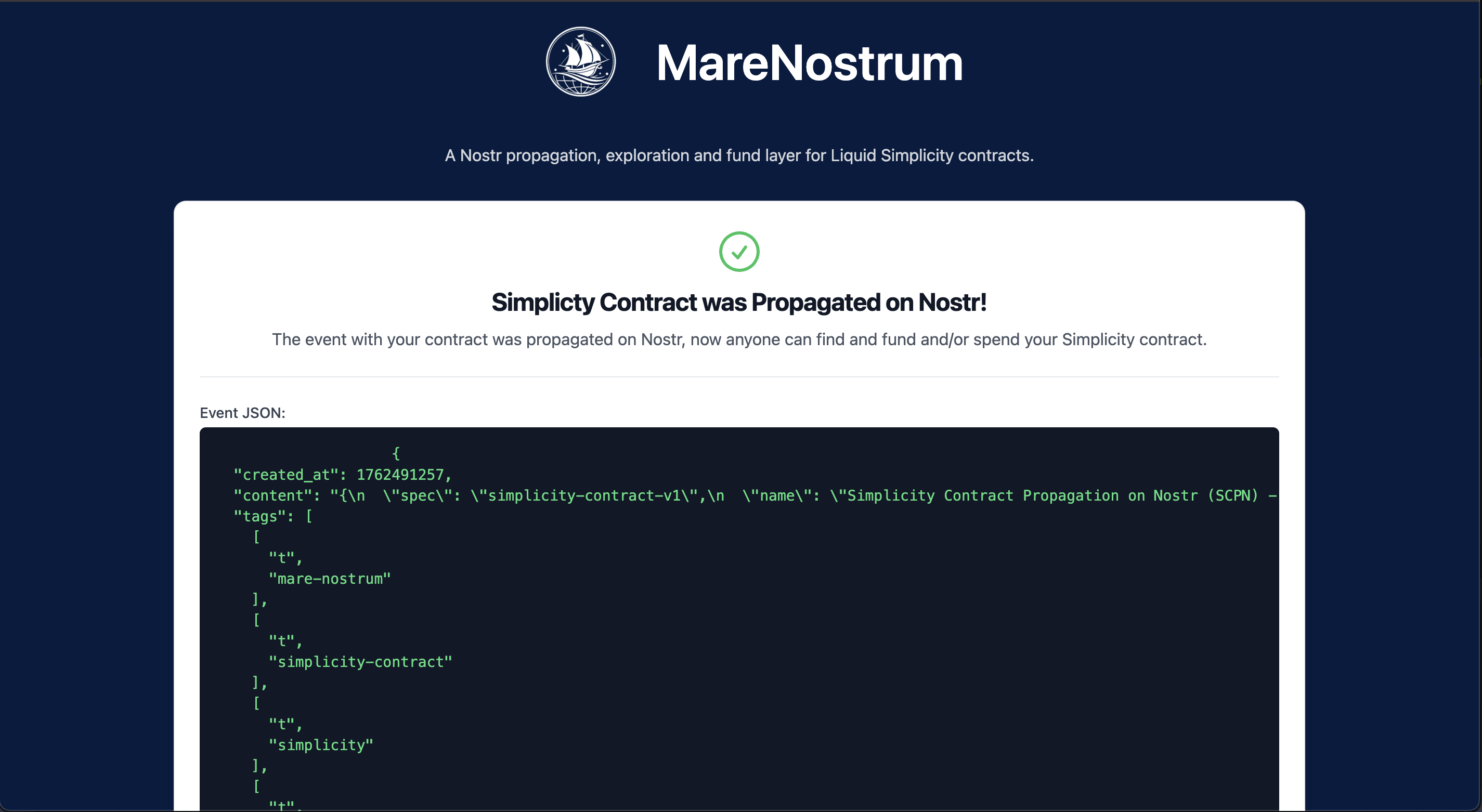 MareNostrum

A Nostr propagation, exploration and fund layer for Liquid Simplicity contracts.

Simplicty Contract was Propagated on Nostr!

The event with your contract was propagated on Nostr, now anyone can find and fund and/or spend your Simplicity contract.

Event JSON:

{
"created_at": 1762491257,
"content": "{\n \"spec\": \"simplicity-contract-v1\",\n \"name\": \"Simplicity Contract Propagation on Nostr (SCPN) –
"tags": [
[
"t",
"mare-nostrum"
],
[
"t",
"simplicity-contract"
],
[
"t",
"simplicity"
],
[
"t",